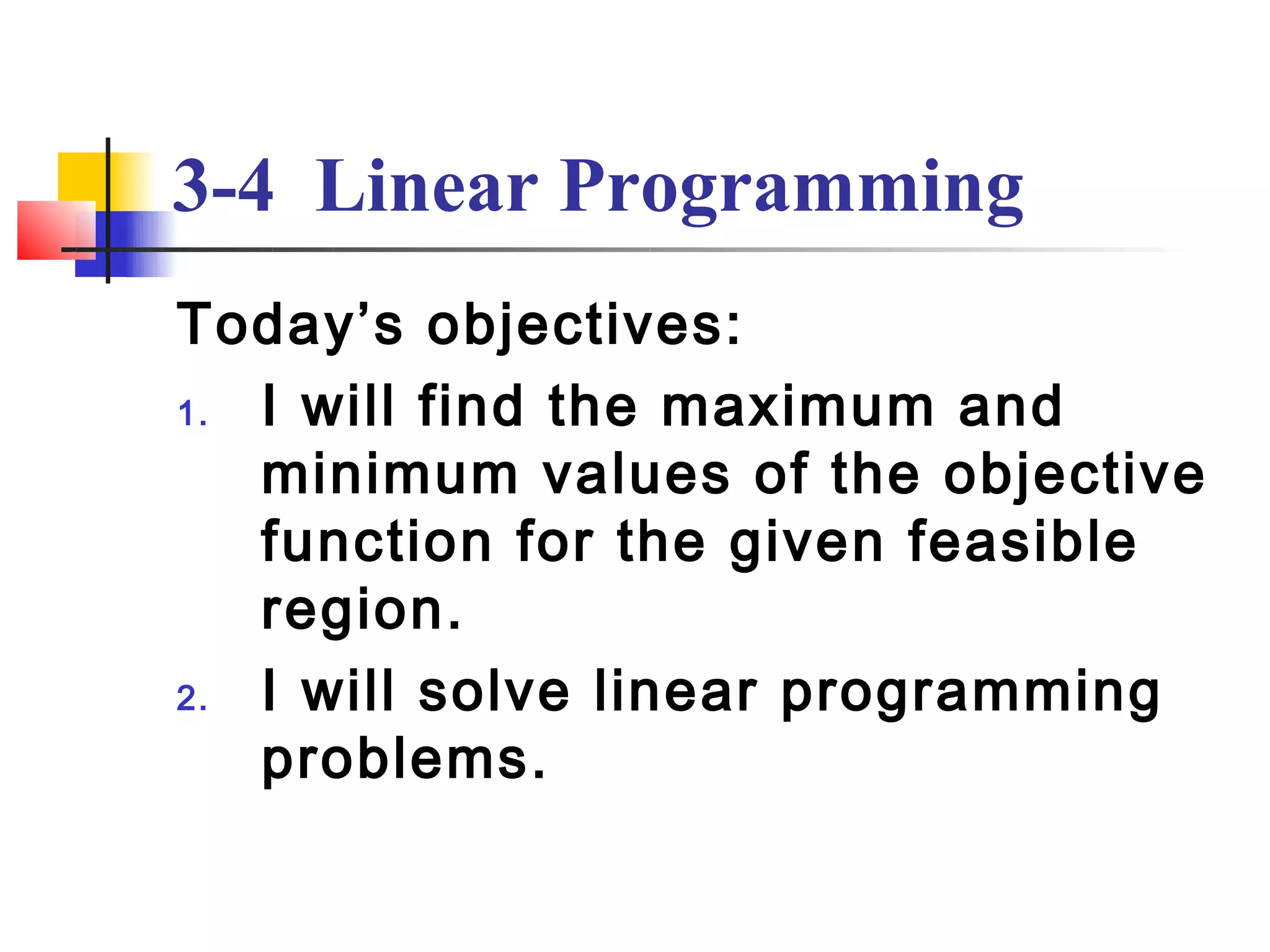 3-4 Linear Programming

Today’s objectives:

1. I will find the maximum and minimum values of the objective function for the given feasible region.
2. I will solve linear programming problems.